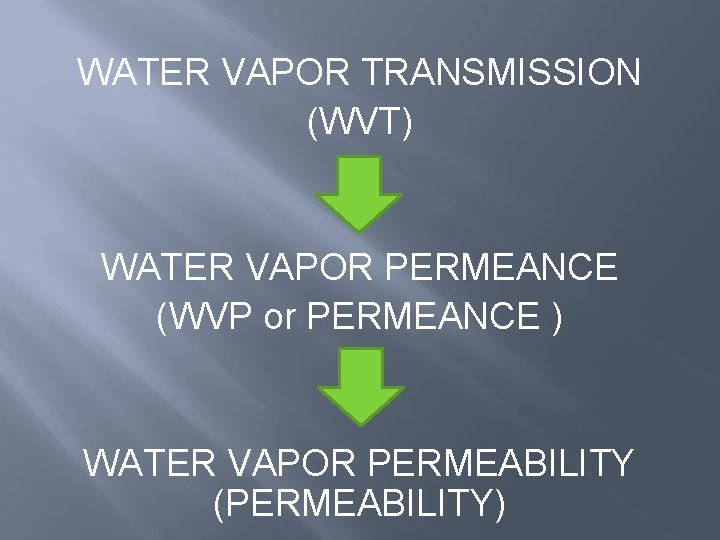 WATER VAPOR TRANSMISSION (WVT)

WATER VAPOR PERMEANCE (WVP or PERMEANCE )

WATER VAPOR PERMEABILITY (PERMEABILITY)